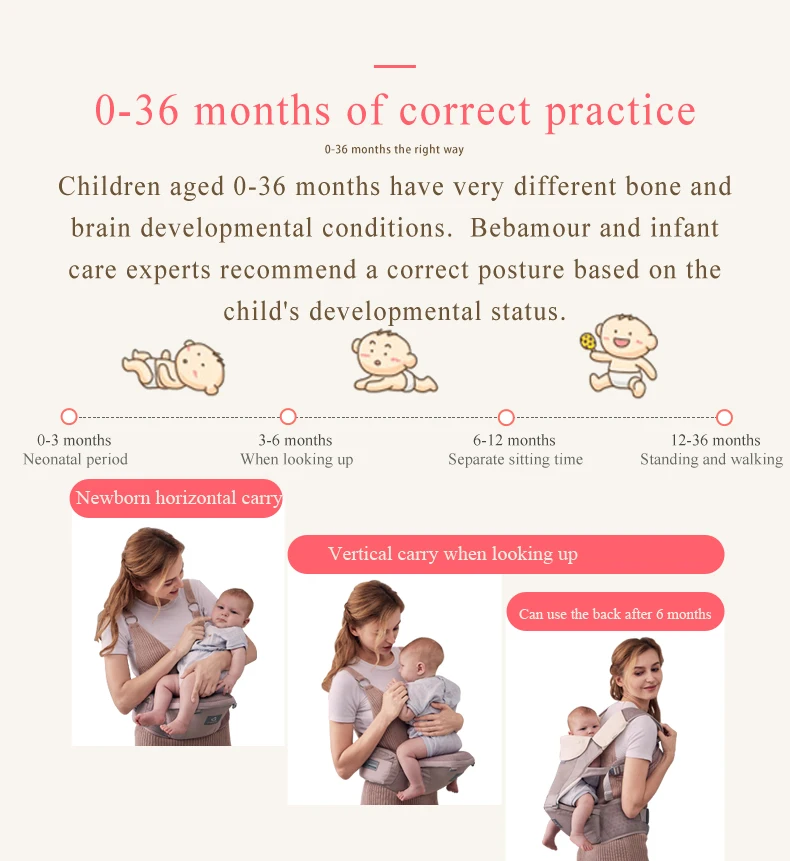 0-36 months of correct practice

0-36 months the right way

Children aged 0-36 months have very different bone and brain developmental conditions. Bebamour and infant care experts recommend a correct posture based on the child's developmental status.

0-3 months
Neonatal period

3-6 months
When looking up

6-12 months
Separate sitting time

12-36 months
Standing and walking

Newborn horizontal carry

Vertical carry when looking up

Can use the back after 6 months